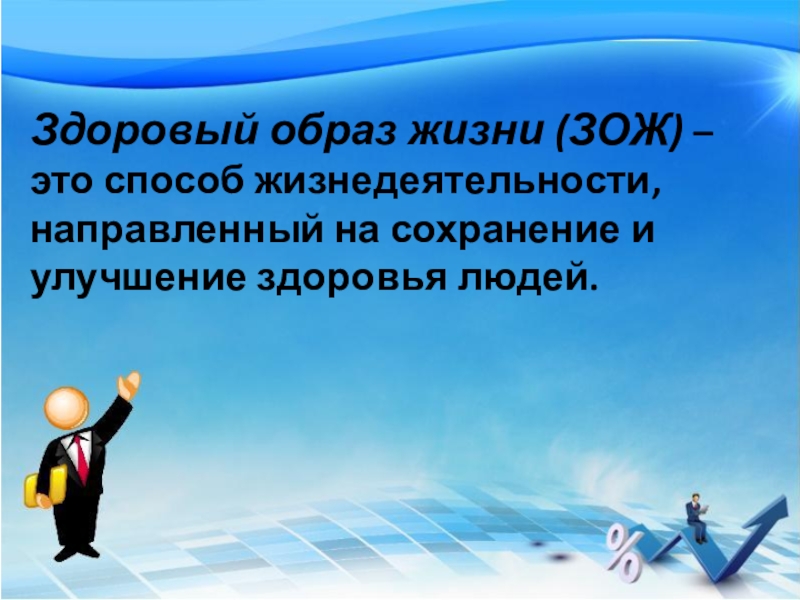 Здоровый образ жизни (ЗОЖ) – это способ жизнедеятельности, направленный на сохранение и улучшение здоровья людей.

%